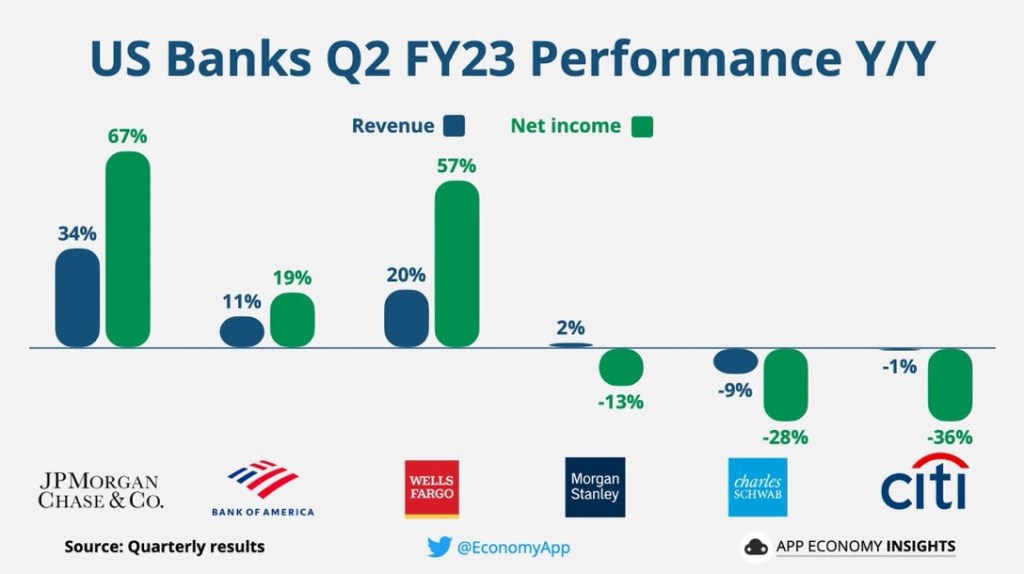 US Banks Q2 FY23 Performance Y/Y

Revenue
Net income

34%
67%
11%
19%
20%
57%
2%
-13%
-9%
-28%
-1%
-36%

JPMORGAN CHASE & CO.
BANK OF AMERICA
WELLS FARGO
Morgan Stanley
charles SCHWAB
citi

Source: Quarterly results
@EconomyApp
APP ECONOMY INSIGHTS